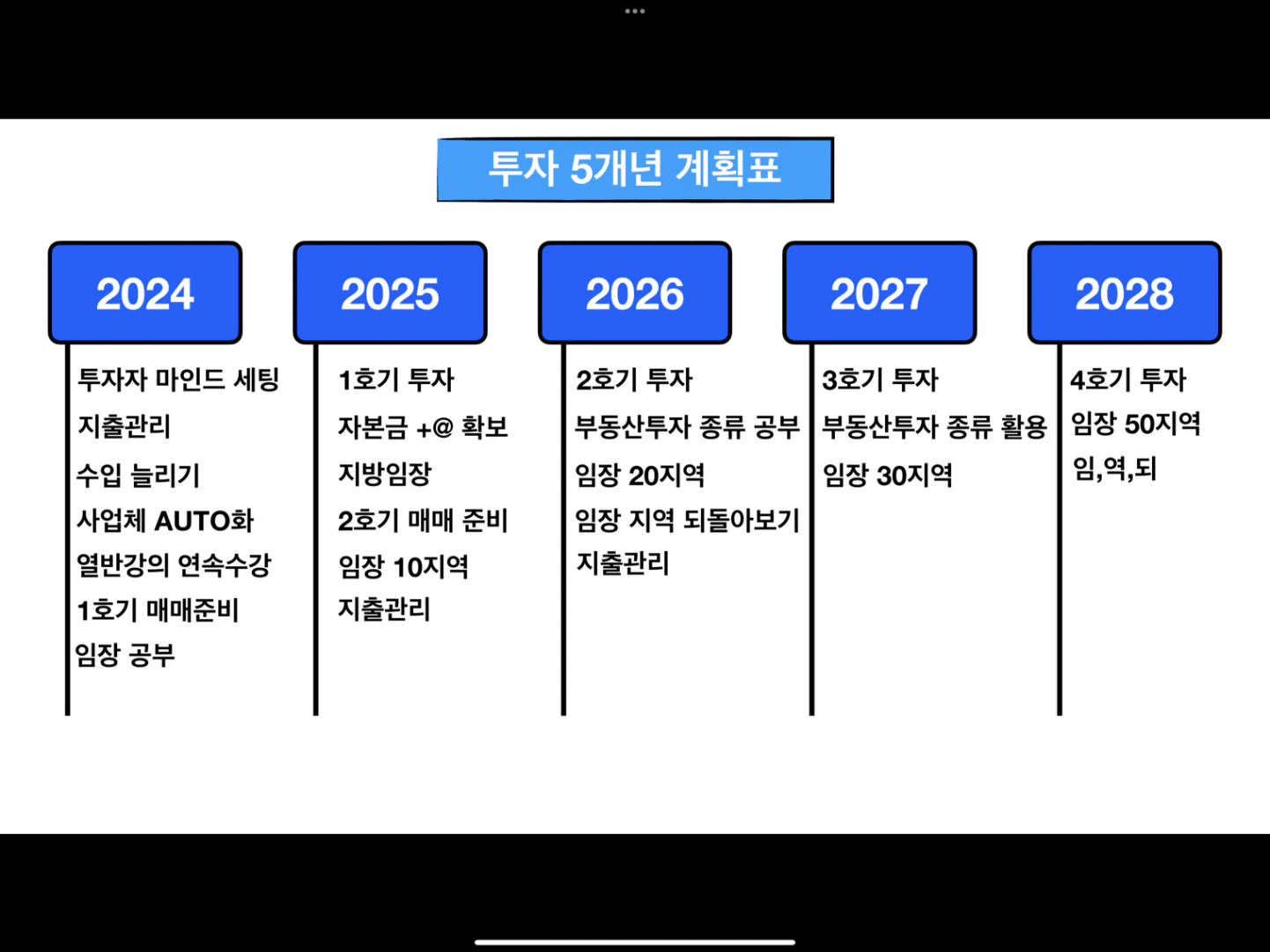 투자 5개년 계획표

2024

투자자 마인드 세팅
지출관리
수입 늘리기
사업체 AUTO화
열반강의 연속수강
1호기 매매준비
임장 공부

2025

1호기 투자
자본금 +@ 확보
지방임장
2호기 매매 준비
임장 10지역
지출관리

2026

2호기 투자
부동산투자 종류 공부
임장 20지역
임장 지역 되돌아보기
지출관리

2027

3호기 투자
부동산투자 종류 활용
임장 30지역

2028

4호기 투자
임장 50지역
임,역,되